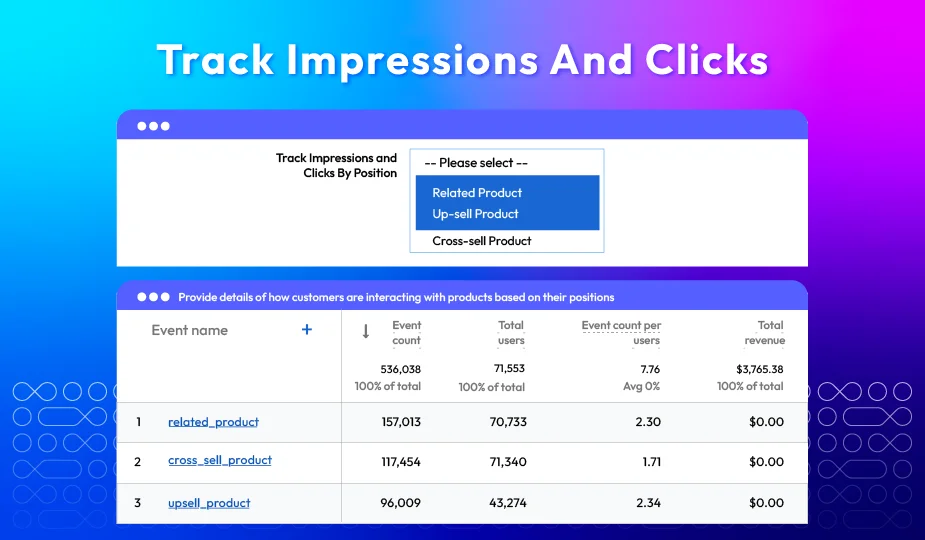 Track Impressions And Clicks

Track Impressions and Clicks By Position

-- Please select --
Related Product
Up-sell Product
Cross-sell Product

Provide details of how customers are interacting with products based on their positions

| | Event name + | ↓ Event count | Total users | Event count per users | Total revenue |
|---|---|---|---|---|---|
| | | 536,038 100% of total | 71,553 100% of total | 7.76 Avg 0% | $3,765.38 100% of total |
| 1 | related_product | 157,013 | 70,733 | 2.30 | $0.00 |
| 2 | cross_sell_product | 117,454 | 71,340 | 1.71 | $0.00 |
| 3 | upsell_product | 96,009 | 43,274 | 2.34 | $0.00 |